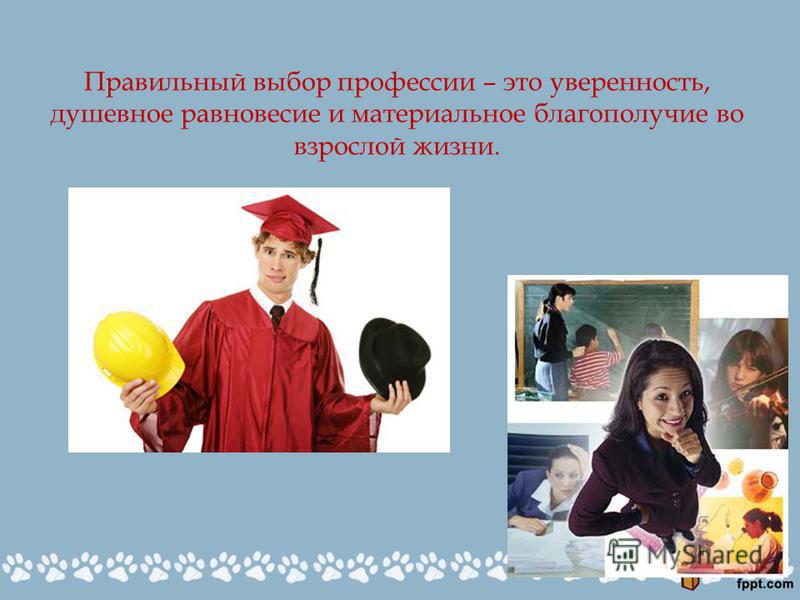 Правильный выбор профессии – это уверенность, душевное равновесие и материальное благополучие во взрослой жизни.

MyShared

fppt.com